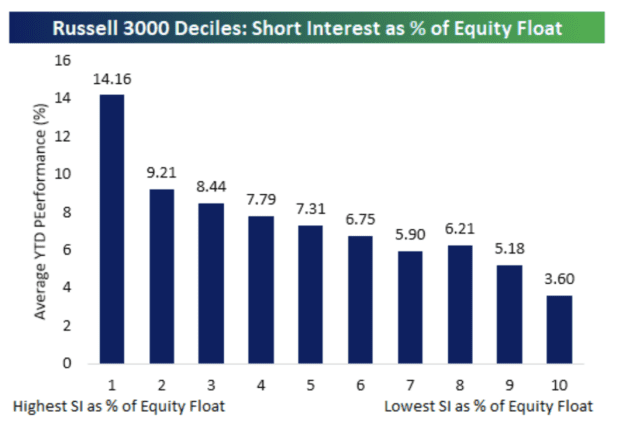 Russell 3000 Deciles: Short Interest as % of Equity Float

Average YTD PEerformance (%)

16
14
12
10
8
6
4
2
0

14.16
9.21
8.44
7.79
7.31
6.75
5.90
6.21
5.18
3.60

1
2
3
4
5
6
7
8
9
10

Highest SI as % of Equity Float

Lowest SI as % of Equity Float